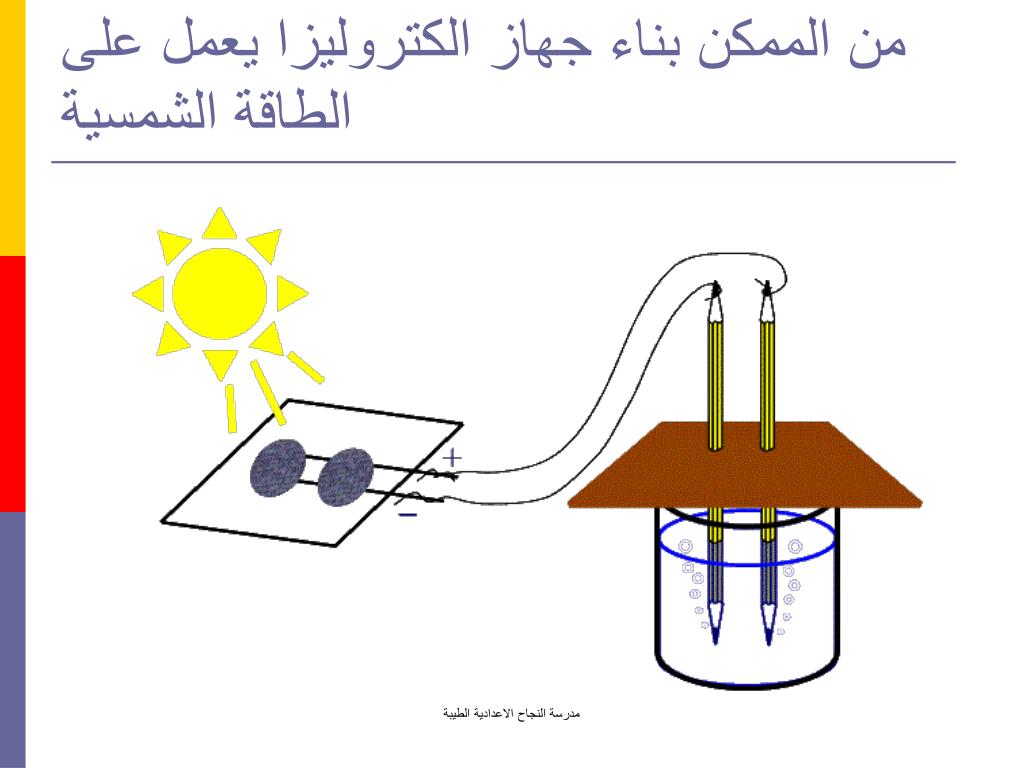 من الممكن بناء جهاز الكتروليزا يعمل على الطاقة الشمسية

+

−

مدرسة النجاح الاعدادية الطيبة